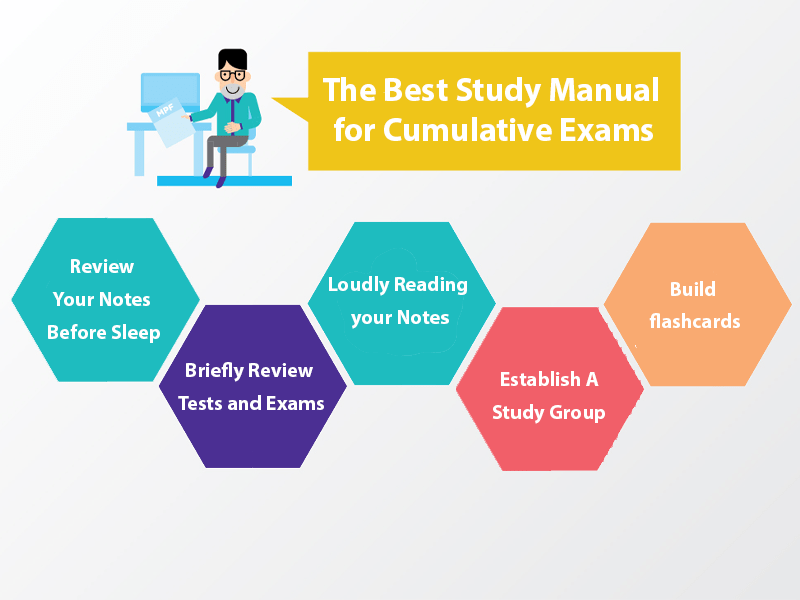 MPF

The Best Study Manual for Cumulative Exams

Review Your Notes Before Sleep

Briefly Review Tests and Exams

Loudly Reading your Notes

Establish A Study Group

Build flashcards